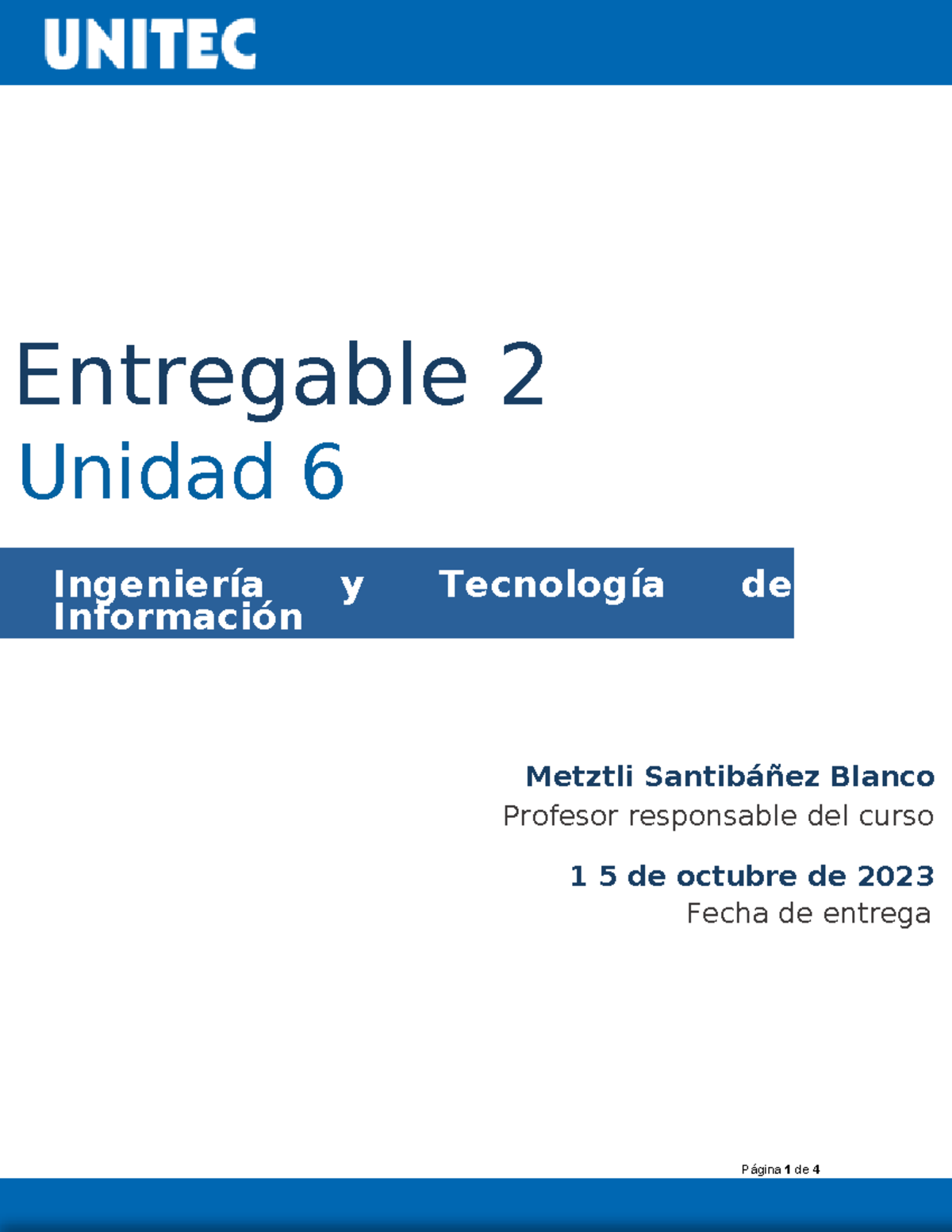 UNITEC

Entregable 2
Unidad 6

Ingeniería y Tecnología de Información

Metztli Santibáñez Blanco
Profesor responsable del curso

1 5 de octubre de 2023
Fecha de entrega

Página 1 de 4